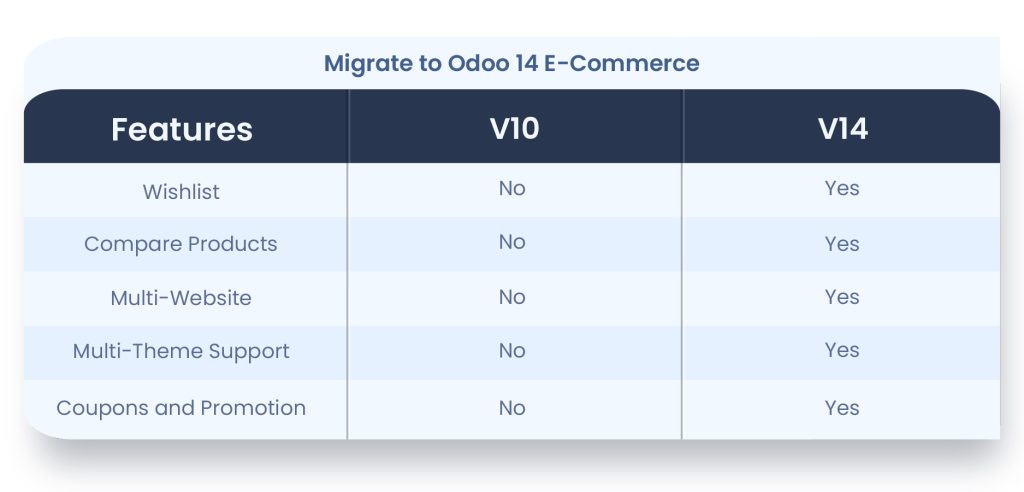 Migrate to Odoo 14 E-Commerce

| Features | V10 | V14 |
|---|---|---|
| Wishlist | No | Yes |
| Compare Products | No | Yes |
| Multi-Website | No | Yes |
| Multi-Theme Support | No | Yes |
| Coupons and Promotion | No | Yes |